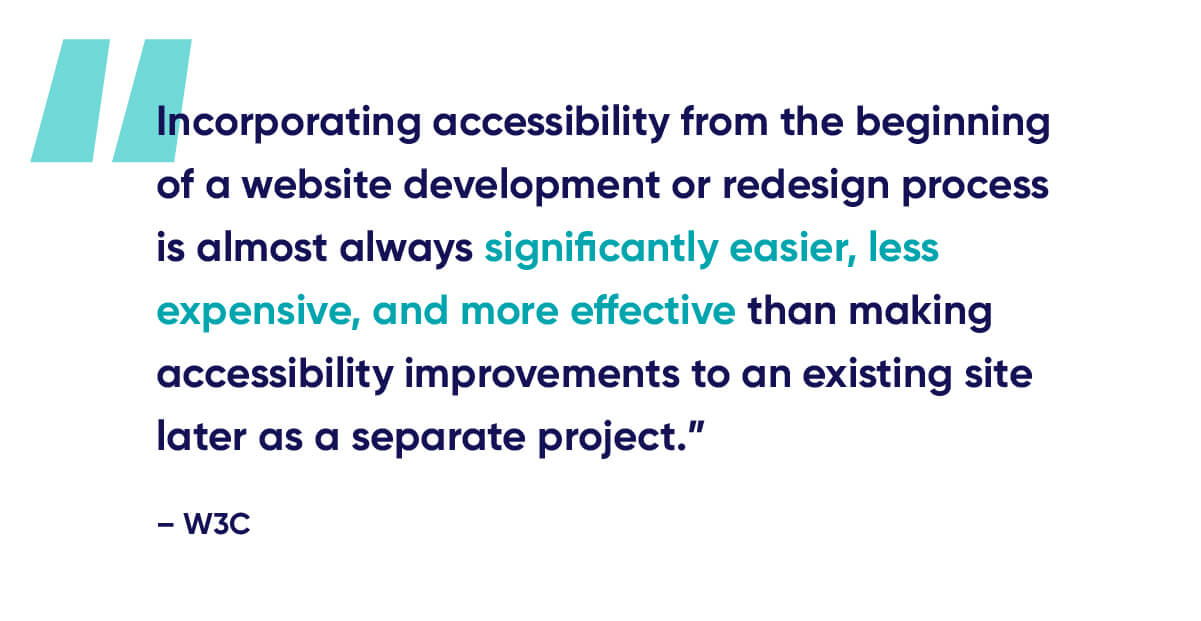 "Incorporating accessibility from the beginning of a website development or redesign process is almost always significantly easier, less expensive, and more effective than making accessibility improvements to an existing site later as a separate project."

– W3C